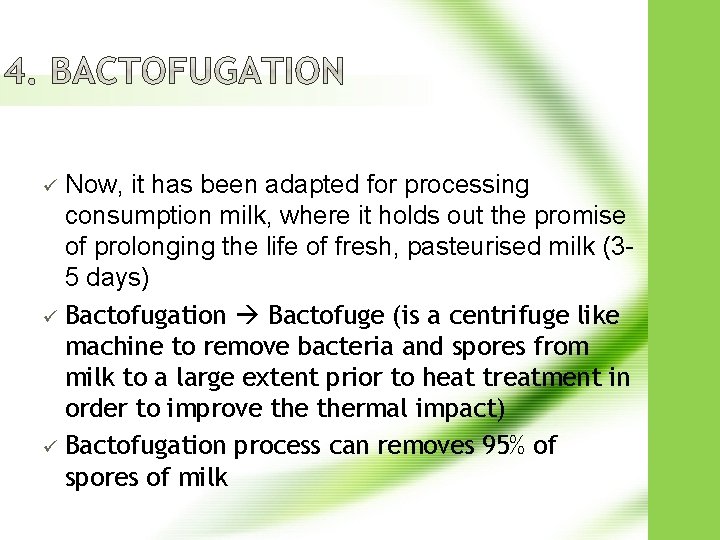 4. BACTOFUGATION

✓ Now, it has been adapted for processing consumption milk, where it holds out the promise of prolonging the life of fresh, pasteurised milk (3-5 days)

✓ Bactofugation → Bactofuge (is a centrifuge like machine to remove bacteria and spores from milk to a large extent prior to heat treatment in order to improve the thermal impact)

✓ Bactofugation process can removes 95% of spores of milk